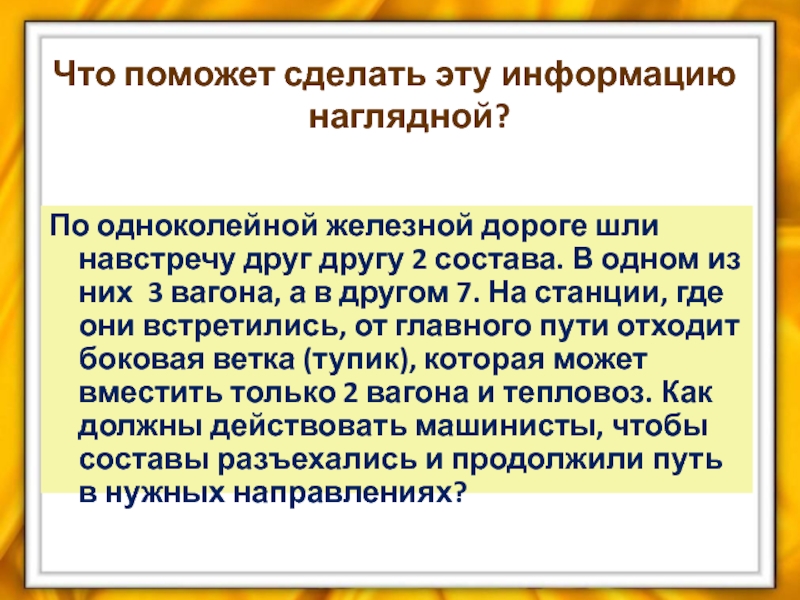 Что поможет сделать эту информацию наглядной?

По одноколейной железной дороге шли навстречу друг другу 2 состава. В одном из них 3 вагона, а в другом 7. На станции, где они встретились, от главного пути отходит боковая ветка (тупик), которая может вместить только 2 вагона и тепловоз. Как должны действовать машинисты, чтобы составы разъехались и продолжили путь в нужных направлениях?